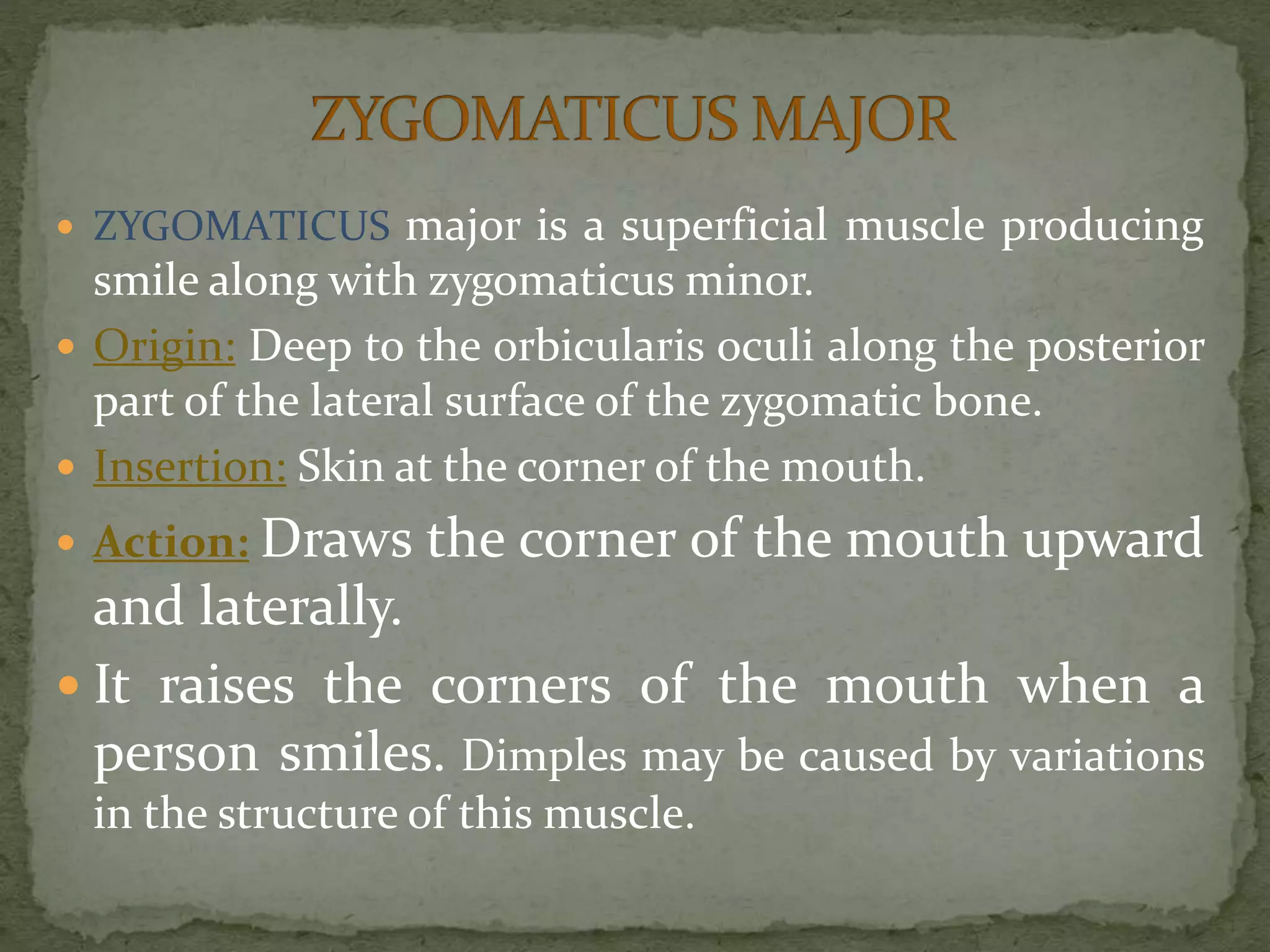 ZYGOMATICUS MAJOR

- ZYGOMATICUS major is a superficial muscle producing smile along with zygomaticus minor.
- Origin: Deep to the orbicularis oculi along the posterior part of the lateral surface of the zygomatic bone.
- Insertion: Skin at the corner of the mouth.
- Action: Draws the corner of the mouth upward and laterally.
- It raises the corners of the mouth when a person smiles. Dimples may be caused by variations in the structure of this muscle.